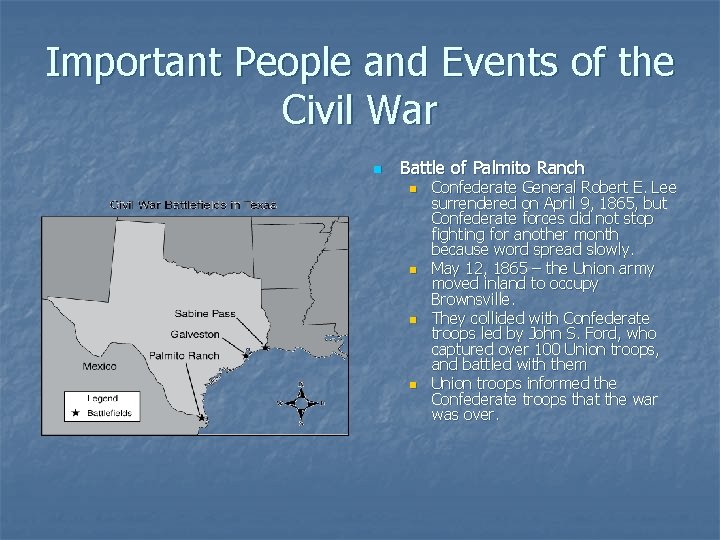 Important People and Events of the Civil War

Civil War Battlefields in Texas

Sabine Pass

Galveston

Palmito Ranch

Mexico

Legend
★ Battlefields

Battle of Palmito Ranch
Confederate General Robert E. Lee surrendered on April 9, 1865, but Confederate forces did not stop fighting for another month because word spread slowly.
May 12, 1865 – the Union army moved inland to occupy Brownsville.
They collided with Confederate troops led by John S. Ford, who captured over 100 Union troops, and battled with them
Union troops informed the Confederate troops that the war was over.